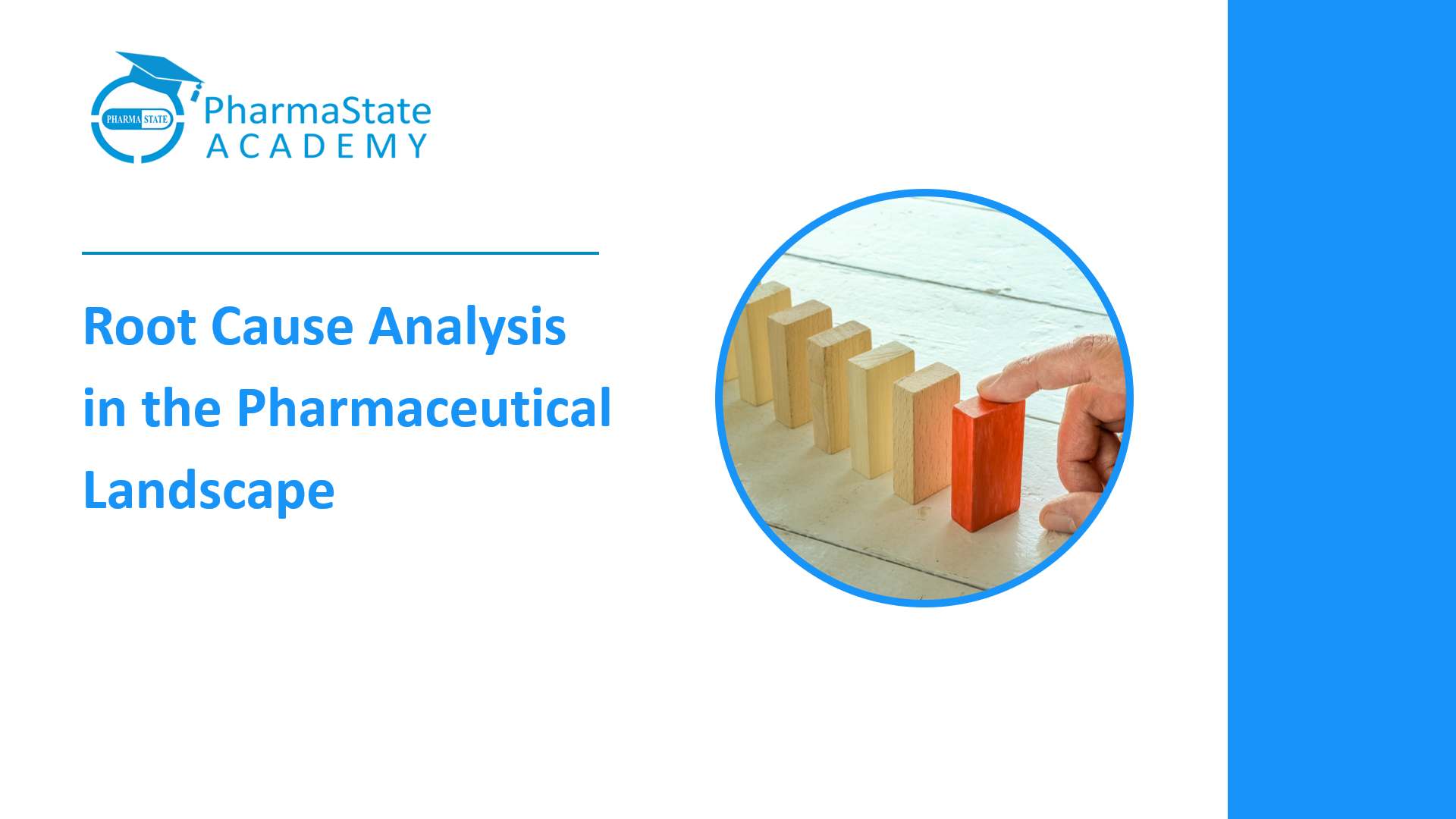 PHARMA STATE

PharmaState
ACADEMY

Root Cause Analysis in the Pharmaceutical Landscape